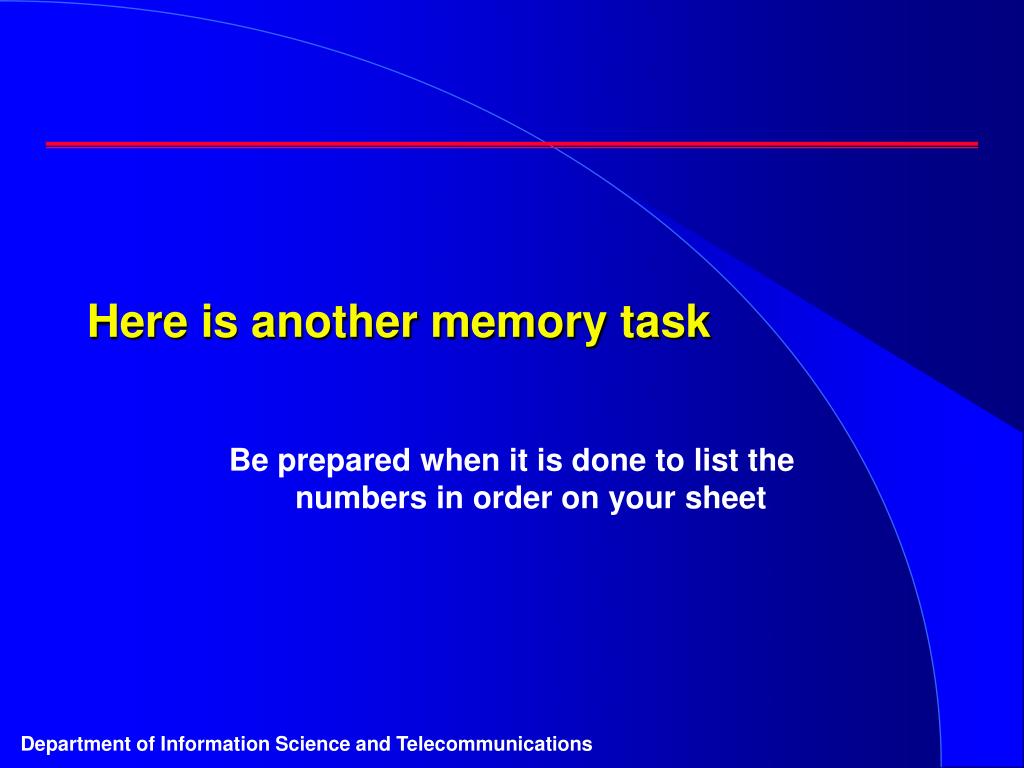 Here is another memory task

Be prepared when it is done to list the numbers in order on your sheet

Department of Information Science and Telecommunications